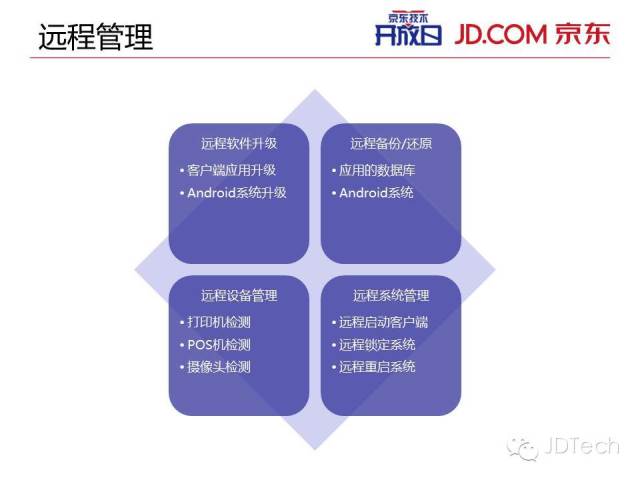 远程管理

京东技术
开放日
JD.COM 京东

远程软件升级
• 客户端应用升级
• Android系统升级

远程备份/还原
• 应用的数据库
• Android系统

远程设备管理
• 打印机检测
• POS机检测
• 摄像头检测

远程系统管理
• 远程启动客户端
• 远程锁定系统
• 远程重启系统

JDTech